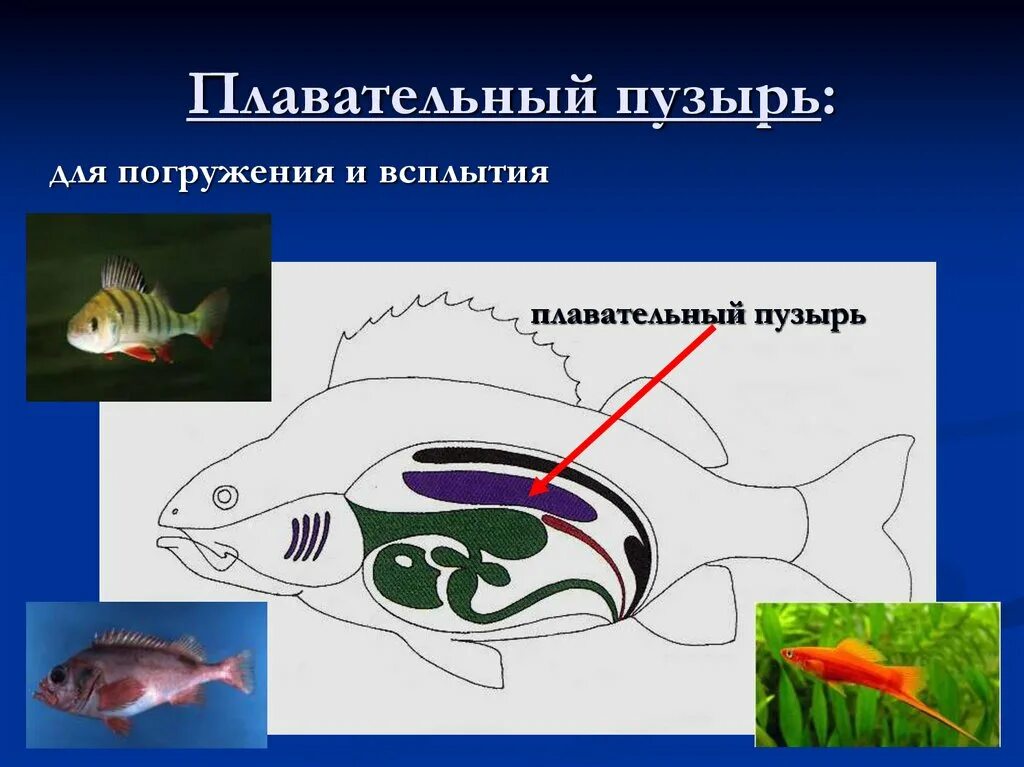 Плавательный пузырь:

для погружения и всплытия

плавательный пузырь